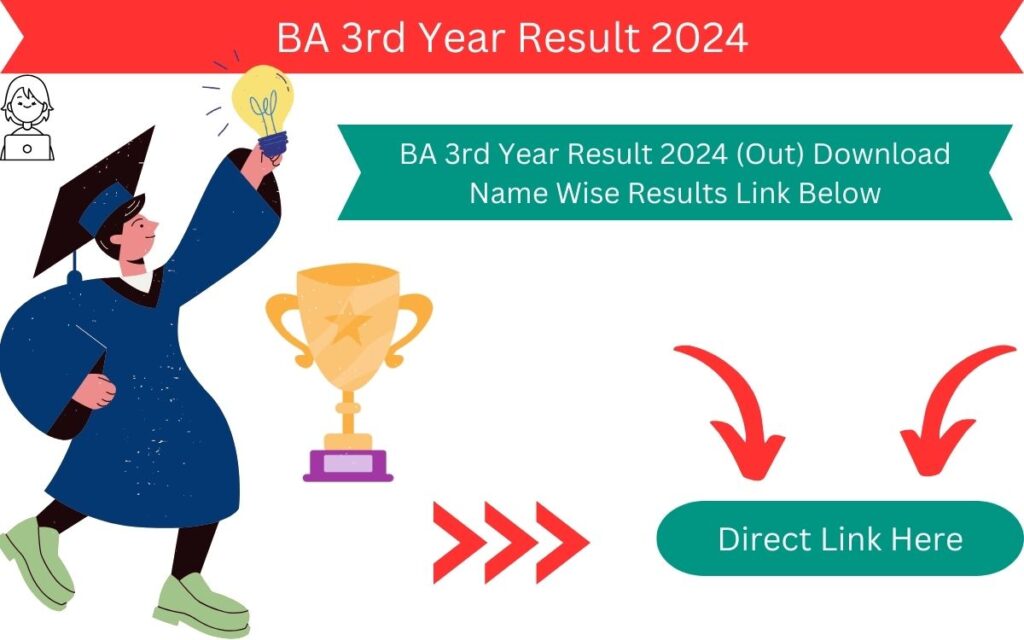 BA 3rd Year Result 2024

BA 3rd Year Result 2024 (Out) Download Name Wise Results Link Below

Direct Link Here